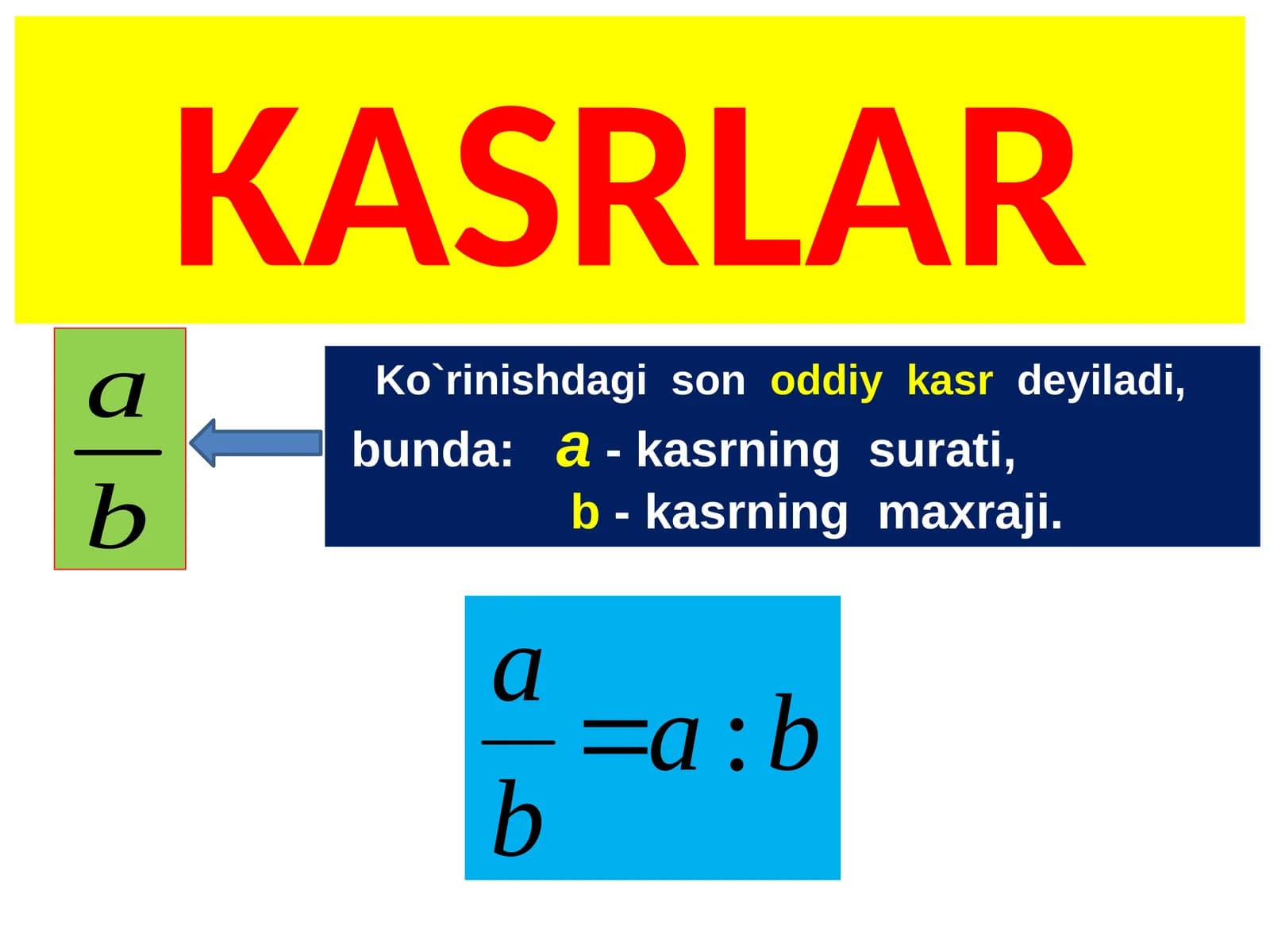 KASRLAR

$\frac{a}{b}$

Ko`rinishdagi son oddiy kasr deyiladi, bunda: a - kasrning surati,
b - kasrning maxraji.

$\frac{a}{b} = a : b$